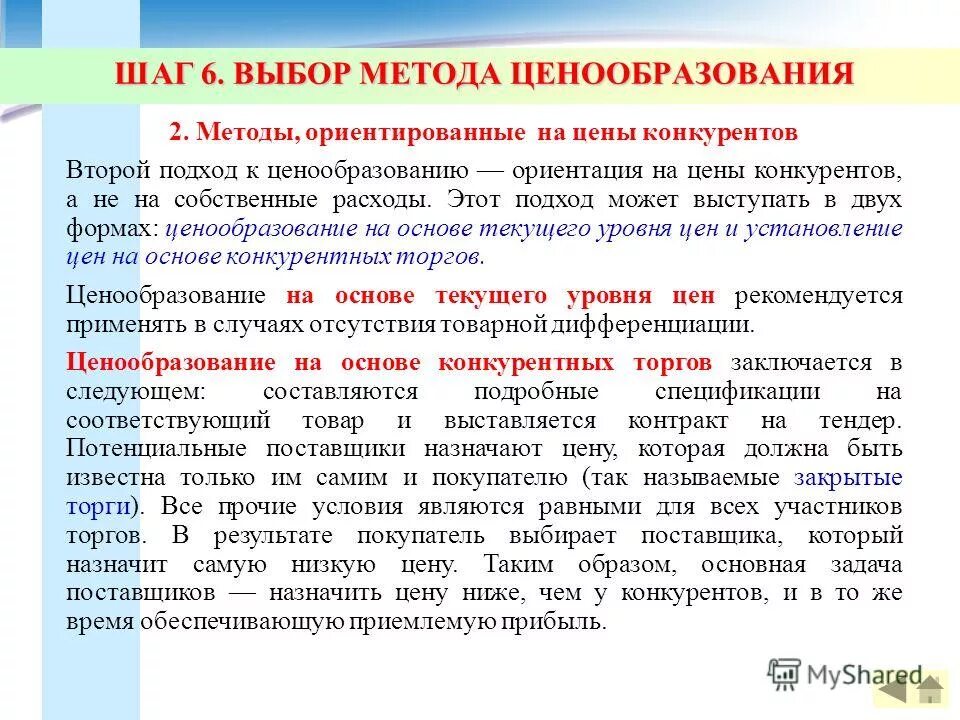 ШАГ 6. ВЫБОР МЕТОДА ЦЕНООБРАЗОВАНИЯ

2. Методы, ориентированные на цены конкурентов

Второй подход к ценообразованию — ориентация на цены конкурентов, а не на собственные расходы. Этот подход может выступать в двух формах: ценообразование на основе текущего уровня цен и установление цен на основе конкурентных торгов.

Ценообразование на основе текущего уровня цен рекомендуется применять в случаях отсутствия товарной дифференциации.

Ценообразование на основе конкурентных торгов заключается в следующем: составляются подробные спецификации на соответствующий товар и выставляется контракт на тендер. Потенциальные поставщики назначают цену, которая должна быть известна только им самим и покупателю (так называемые закрытые торги). Все прочие условия являются равными для всех участников торгов. В результате покупатель выбирает поставщика, который назначит самую низкую цену. Таким образом, основная задача поставщиков — назначить цену ниже, чем у конкурентов, и в то же время обеспечивающую приемлемую прибыль.

MyShared